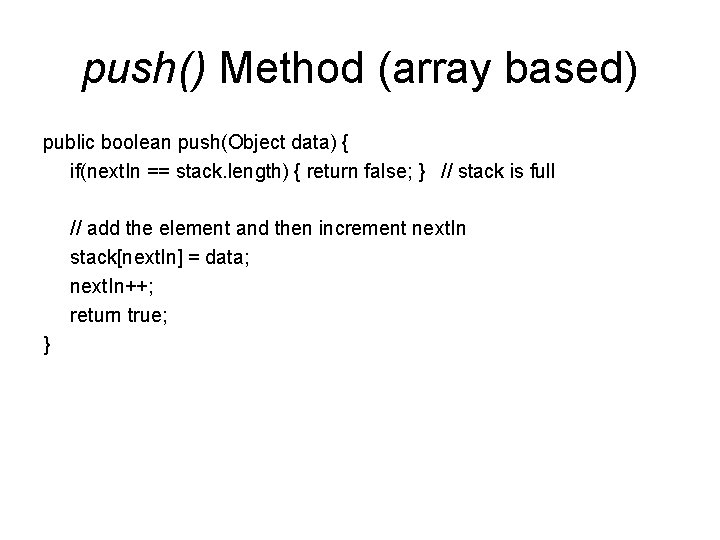 push() Method (array based)

public boolean push(Object data) {
    if(nextIn == stack.length) { return false; }   // stack is full

    // add the element and then increment nextIn
    stack[nextIn] = data;
    nextIn++;
    return true;
}